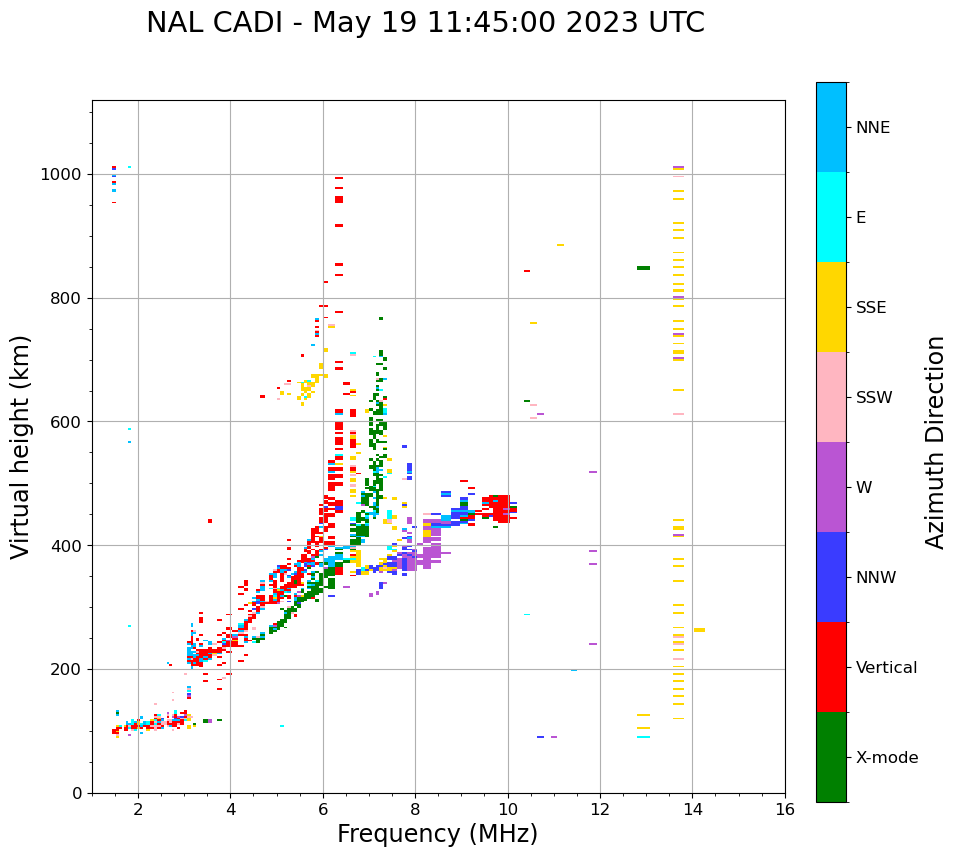 NAL CADI - May 19 11:45:00 2023 UTC

Virtual height (km)

1000
800
600
400
200
0

2
4
6
8
10
12
14
16

Frequency (MHz)

NNE
E
SSE
SSW
W
NNW
Vertical
X-mode

Azimuth Direction